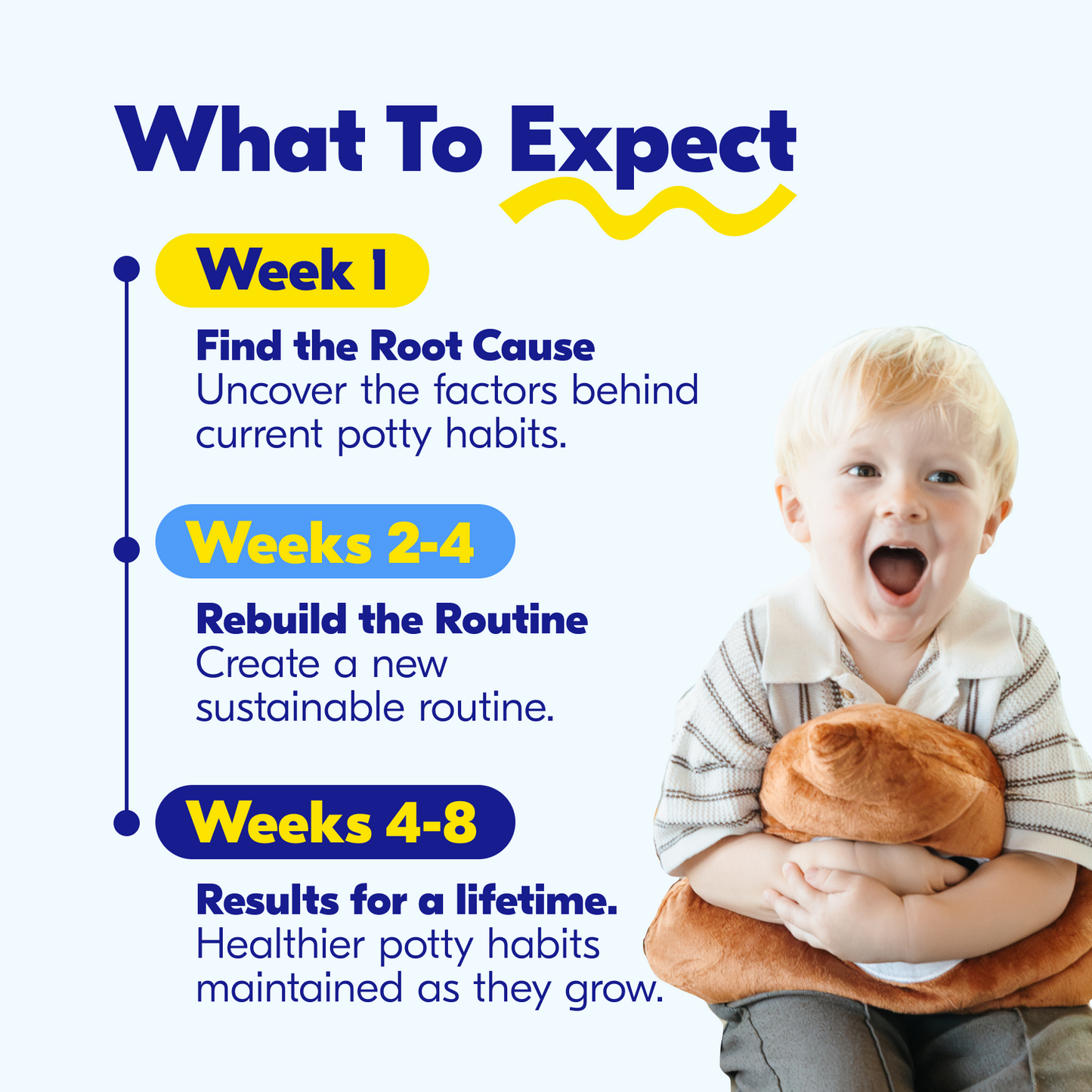 What To Expect

Week 1

Find the Root Cause
Uncover the factors behind current potty habits.

Weeks 2-4

Rebuild the Routine
Create a new sustainable routine.

Weeks 4-8

Results for a lifetime.
Healthier potty habits maintained as they grow.